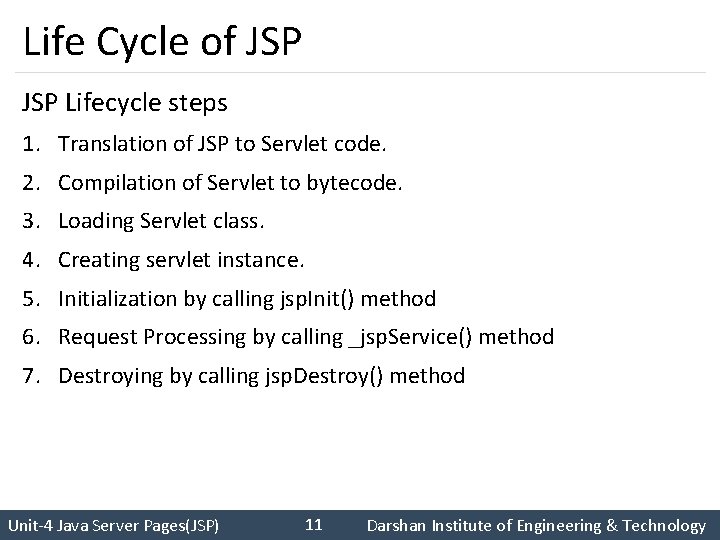 Life Cycle of JSP

JSP Lifecycle steps

1. Translation of JSP to Servlet code.
2. Compilation of Servlet to bytecode.
3. Loading Servlet class.
4. Creating servlet instance.
5. Initialization by calling jspInit() method
6. Request Processing by calling _jspService() method
7. Destroying by calling jspDestroy() method

Unit-4 Java Server Pages(JSP) 11 Darshan Institute of Engineering & Technology